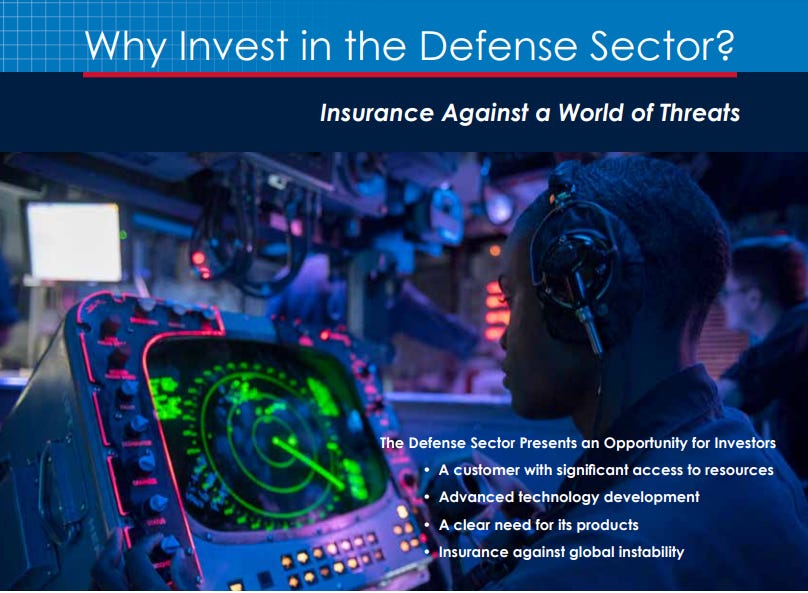 Why Invest in the Defense Sector?

Insurance Against a World of Threats

The Defense Sector Presents an Opportunity for Investors
• A customer with significant access to resources
• Advanced technology development
• A clear need for its products
• Insurance against global instability